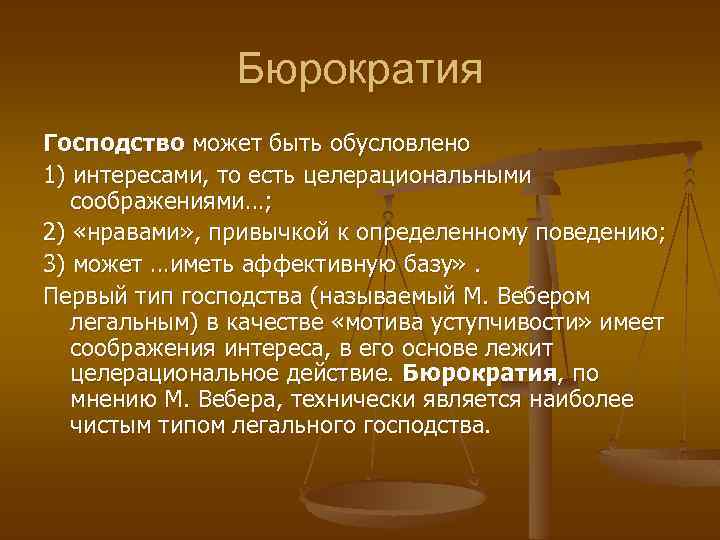 Бюрократия

Господство может быть обусловлено

1) интересами, то есть целерациональными соображениями…;

2) «нравами», привычкой к определенному поведению;

3) может …иметь аффективную базу» .

Первый тип господства (называемый М. Вебером легальным) в качестве «мотива уступчивости» имеет соображения интереса, в его основе лежит целерациональное действие. Бюрократия, по мнению М. Вебера, технически является наиболее чистым типом легального господства.